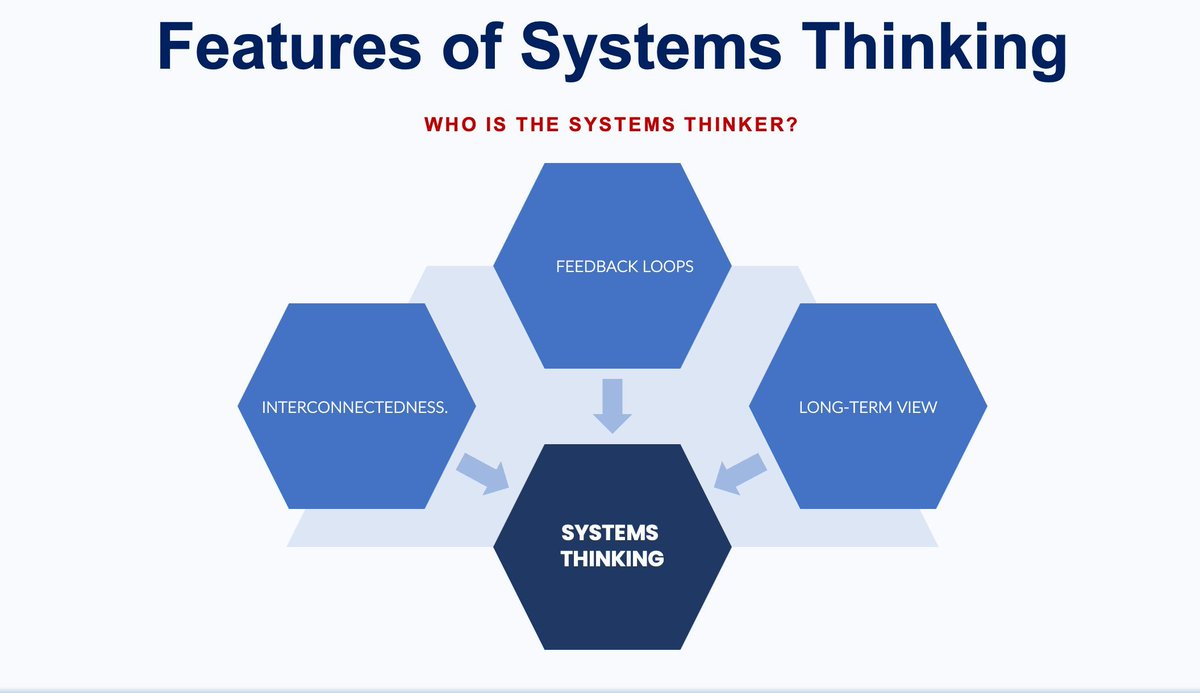 Features of Systems Thinking

WHO IS THE SYSTEMS THINKER?

FEEDBACK LOOPS

INTERCONNECTEDNESS.

LONG-TERM VIEW

SYSTEMS THINKING